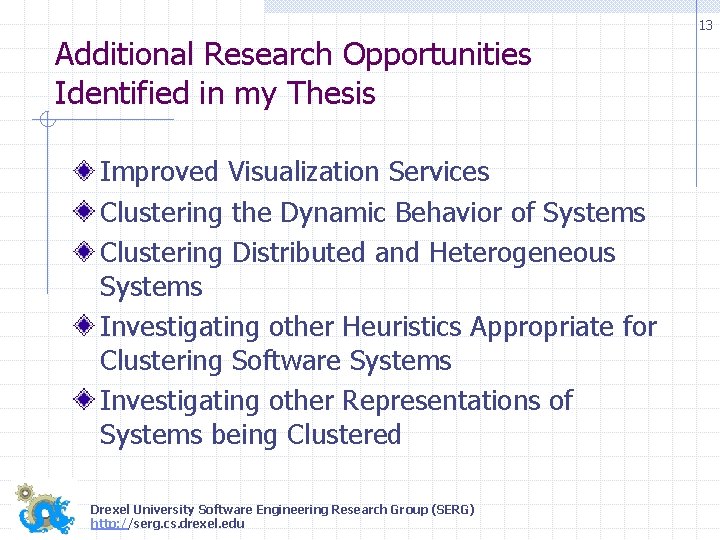 13

Additional Research Opportunities Identified in my Thesis

Improved Visualization Services
Clustering the Dynamic Behavior of Systems
Clustering Distributed and Heterogeneous Systems
Investigating other Heuristics Appropriate for Clustering Software Systems
Investigating other Representations of Systems being Clustered

Drexel University Software Engineering Research Group (SERG)
http://serg.cs.drexel.edu